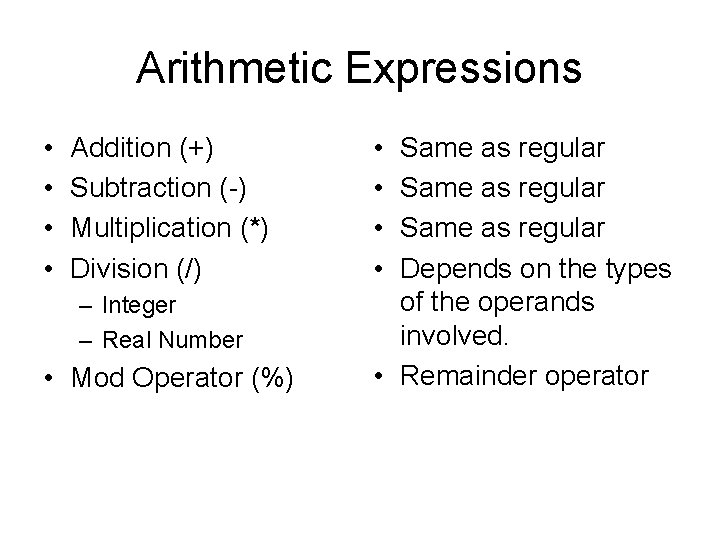 Arithmetic Expressions

• Addition (+)
• Subtraction (-)
• Multiplication (*)
• Division (/)
– Integer
– Real Number
• Mod Operator (%)

• Same as regular
• Same as regular
• Same as regular
• Depends on the types of the operands involved.
• Remainder operator